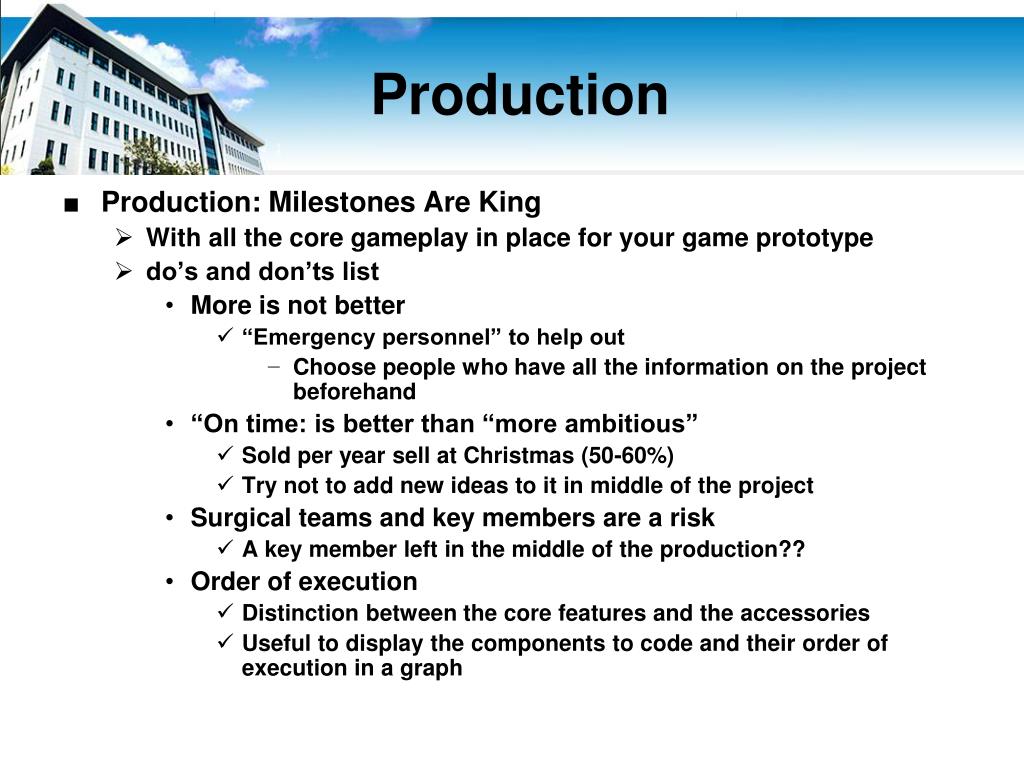 Production

■ Production: Milestones Are King
➢ With all the core gameplay in place for your game prototype
➢ do’s and don’ts list
• More is not better
✓ “Emergency personnel” to help out
– Choose people who have all the information on the project beforehand
• “On time: is better than “more ambitious”
✓ Sold per year sell at Christmas (50-60%)
✓ Try not to add new ideas to it in middle of the project
• Surgical teams and key members are a risk
✓ A key member left in the middle of the production??
• Order of execution
✓ Distinction between the core features and the accessories
✓ Useful to display the components to code and their order of execution in a graph